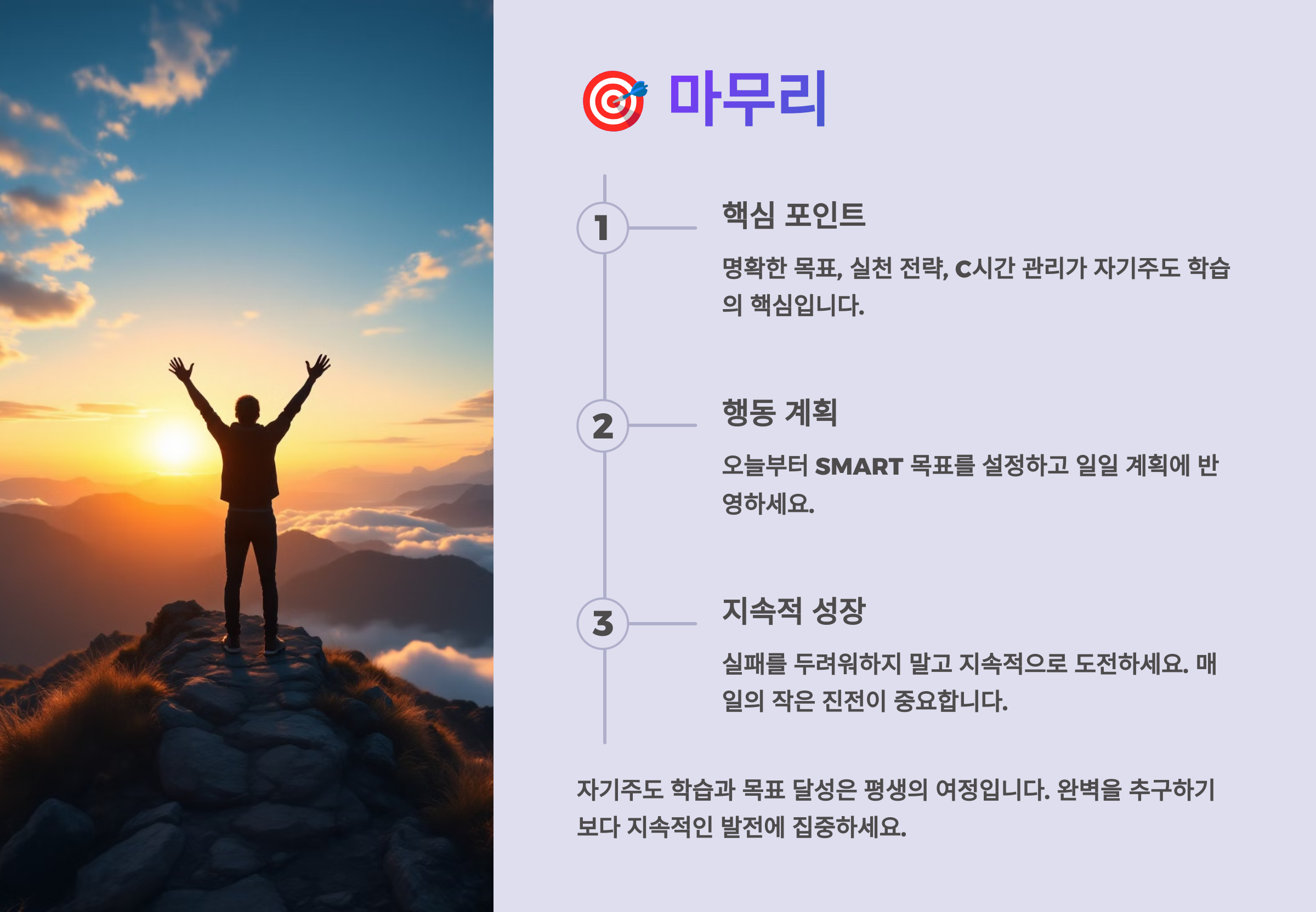 🎯 마무리

1

핵심 포인트

명확한 목표, 실천 전략, C시간 관리가 자기주도 학습의 핵심입니다.

2

행동 계획

오늘부터 SMART 목표를 설정하고 일일 계획에 반영하세요.

3

지속적 성장

실패를 두려워하지 말고 지속적으로 도전하세요. 매일의 작은 진전이 중요합니다.

자기주도 학습과 목표 달성은 평생의 여정입니다. 완벽을 추구하기보다 지속적인 발전에 집중하세요.